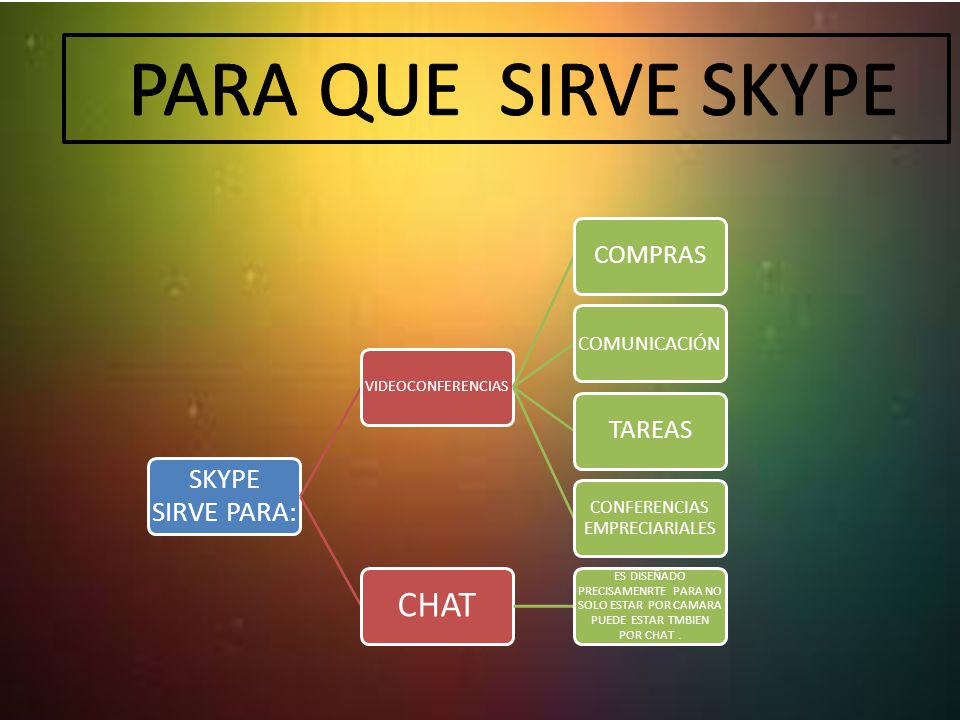 PARA QUE SIRVE SKYPE

SKYPE SIRVE PARA:

VIDEOCONFERENCIAS

COMPRAS

COMUNICACIÓN

TAREAS

CONFERENCIAS EMPRECIARIALES

CHAT

ES DISEÑADO PRECISAMENRTE PARA NO SOLO ESTAR POR CAMARA PUEDE ESTAR TMBIEN POR CHAT .